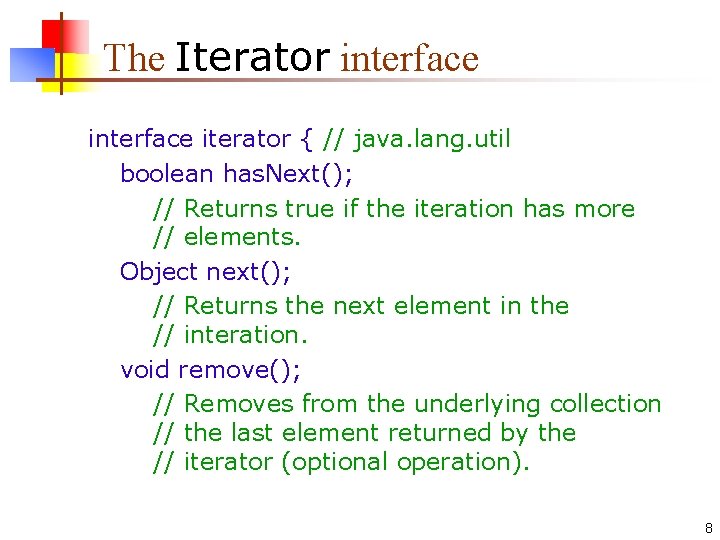 The Iterator interface

interface iterator { // java.lang.util
boolean hasNext();
// Returns true if the iteration has more
// elements.
Object next();
// Returns the next element in the
// interation.
void remove();
// Removes from the underlying collection
// the last element returned by the
// iterator (optional operation).

8